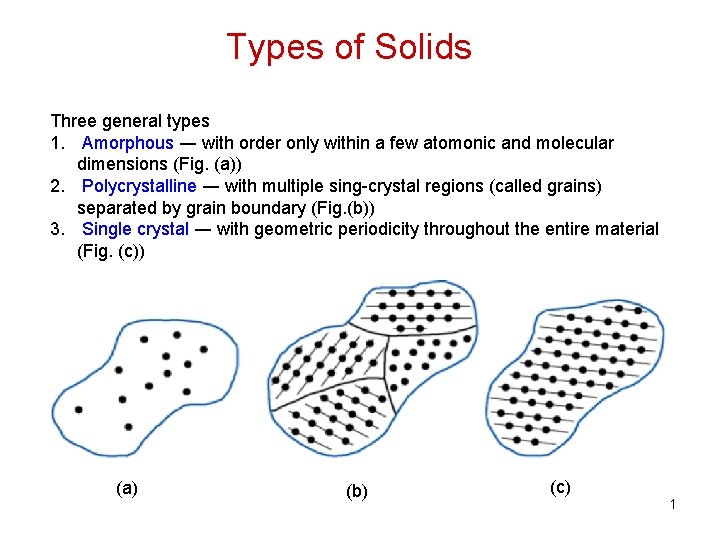 Types of Solids

Three general types
1. Amorphous — with order only within a few atomonic and molecular dimensions (Fig. (a))
2. Polycrystalline — with multiple sing-crystal regions (called grains) separated by grain boundary (Fig.(b))
3. Single crystal — with geometric periodicity throughout the entire material (Fig. (c))

(a)

(b)

(c)

1